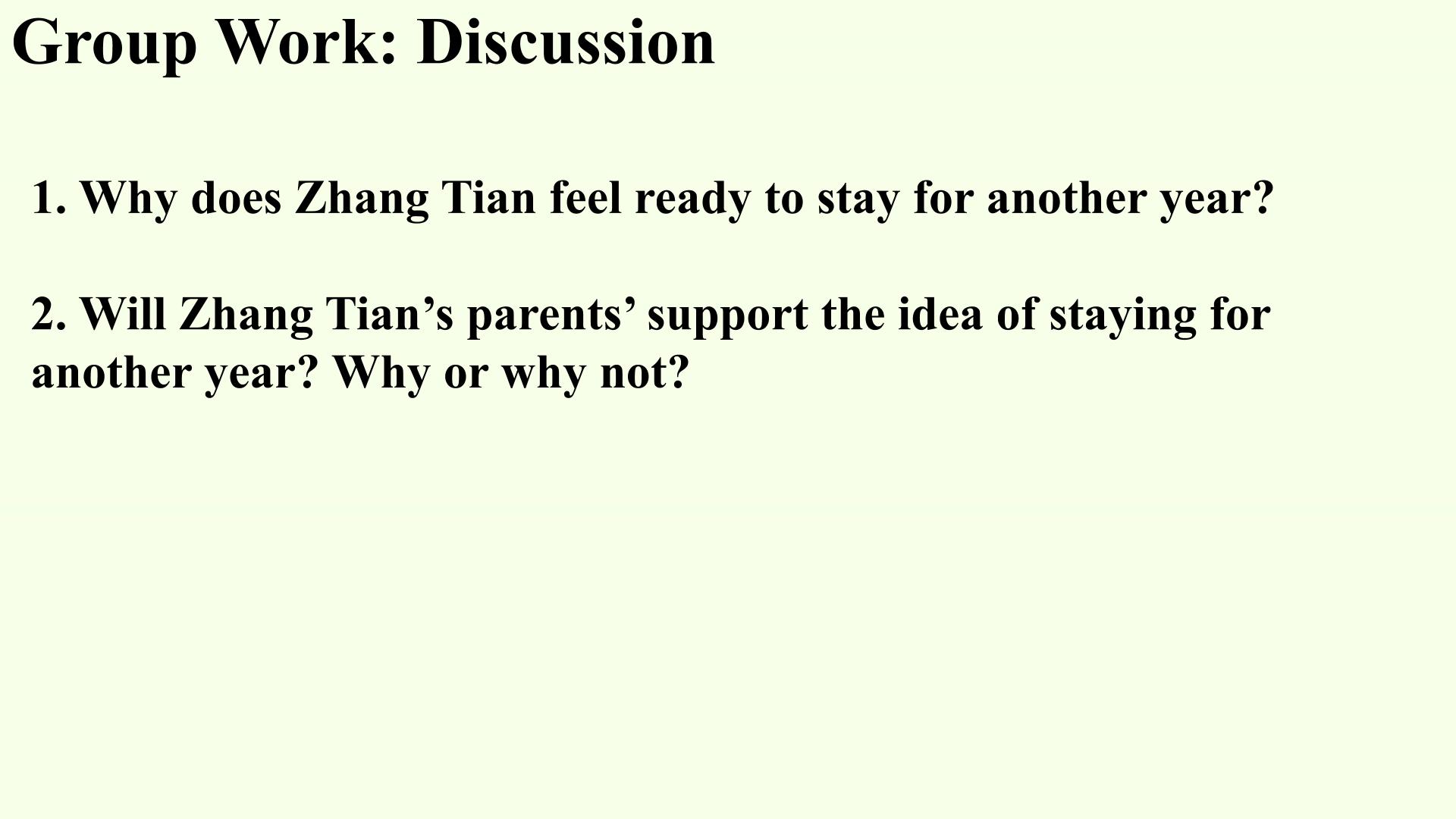 Group Work: Discussion

1. Why does Zhang Tian feel ready to stay for another year?

2. Will Zhang Tian's parents' support the idea of staying for another year? Why or why not?